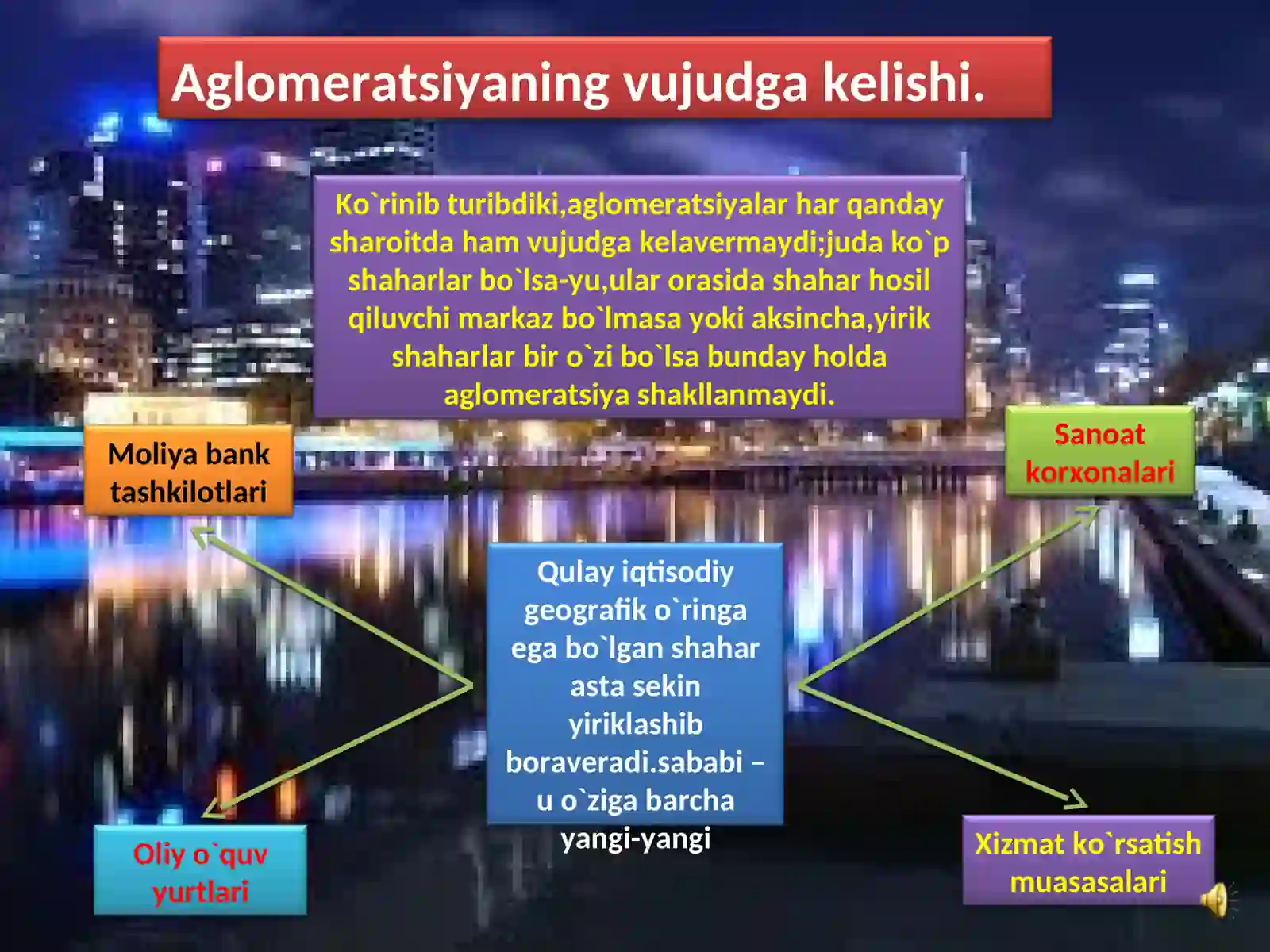 Aglomeratsiyaning vujudga kelishi.

Ko`rinib turibdiki,aglomeratsiyalar har qanday sharoitda ham vujudga kelavermaydi;juda ko`p shaharlar bo`lsa-yu,ular orasida shahar hosil qiluvchi markaz bo`lmasa yoki aksincha,yirik shaharlar bir o`zi bo`lsa bunday holda aglomeratsiya shakllanmaydi.

Moliya bank tashkilotlari

Sanoat korxonalari

Qulay iqtisodiy geografik o`ringa ega bo`lgan shahar asta sekin yiriklashib boraveradi.sababi – u o`ziga barcha yangi-yangi

Oliy o`quv yurtlari

Xizmat ko`rsatish muasasalari